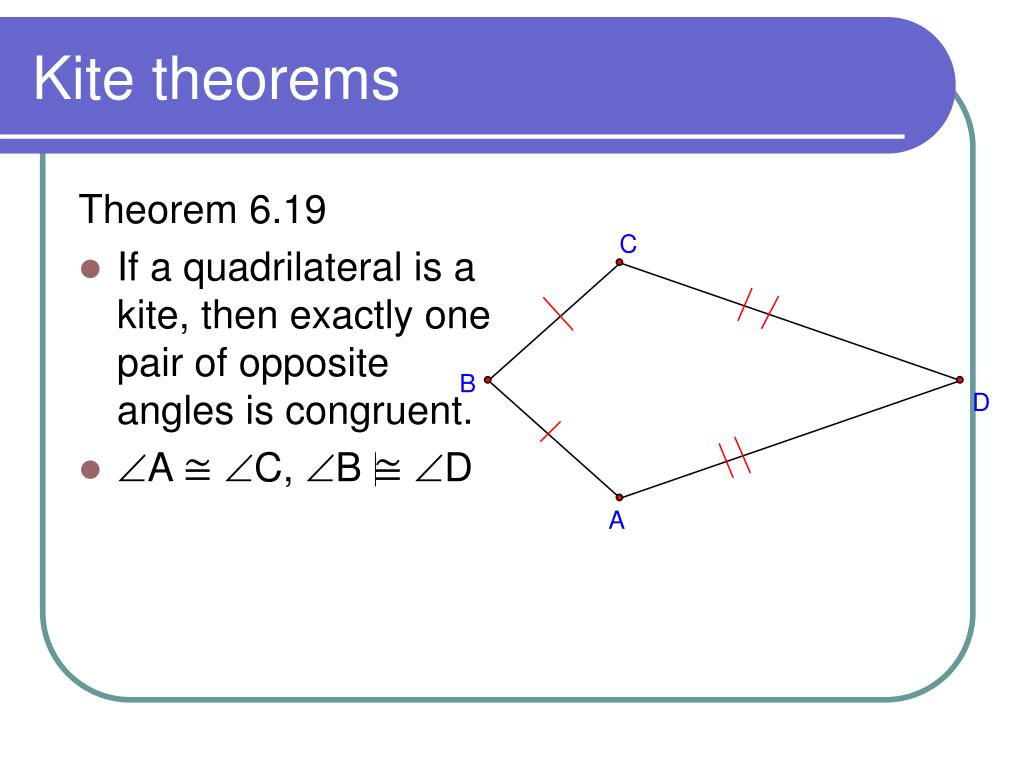 Kite theorems

Theorem 6.19

- If a quadrilateral is a kite, then exactly one pair of opposite angles is congruent.
- $\angle A \cong \angle C$, $\angle B \ncong \angle D$

C

B

D

A